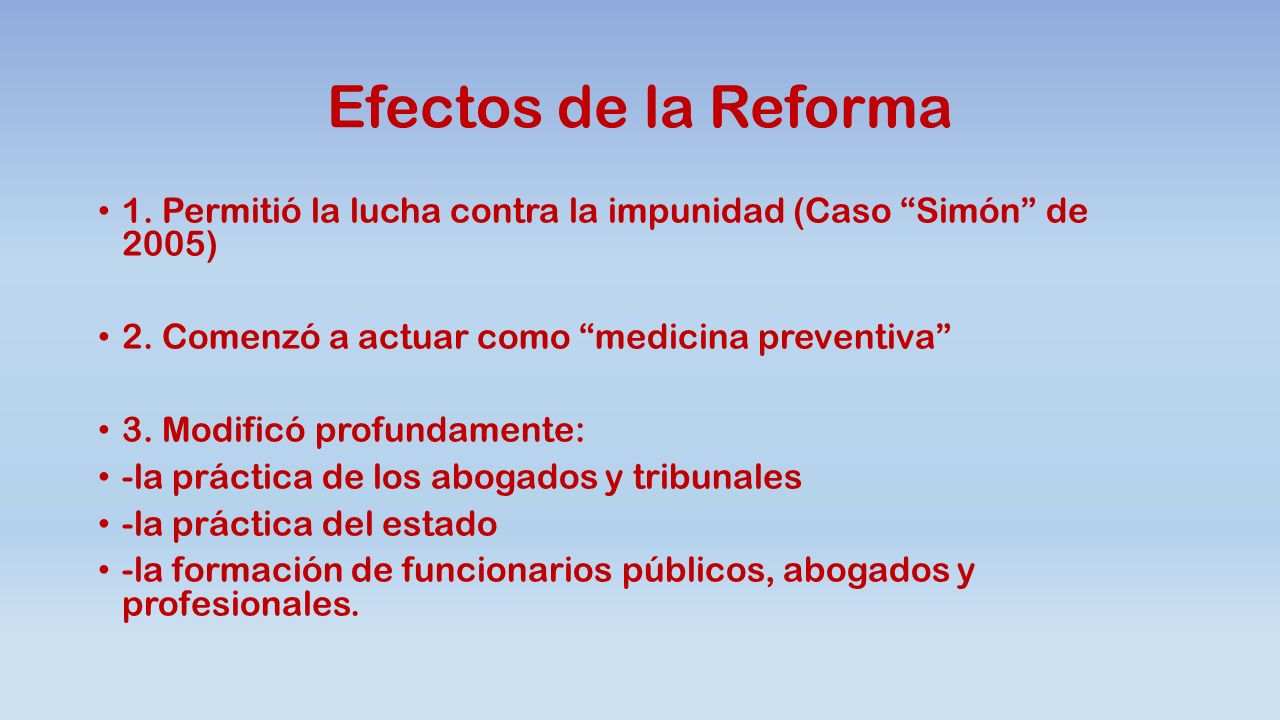 Efectos de la Reforma

• 1. Permitió la lucha contra la impunidad (Caso “Simón” de 2005)

• 2. Comenzó a actuar como “medicina preventiva”

• 3. Modificó profundamente:
• -la práctica de los abogados y tribunales
• -la práctica del estado
• -la formación de funcionarios públicos, abogados y profesionales.